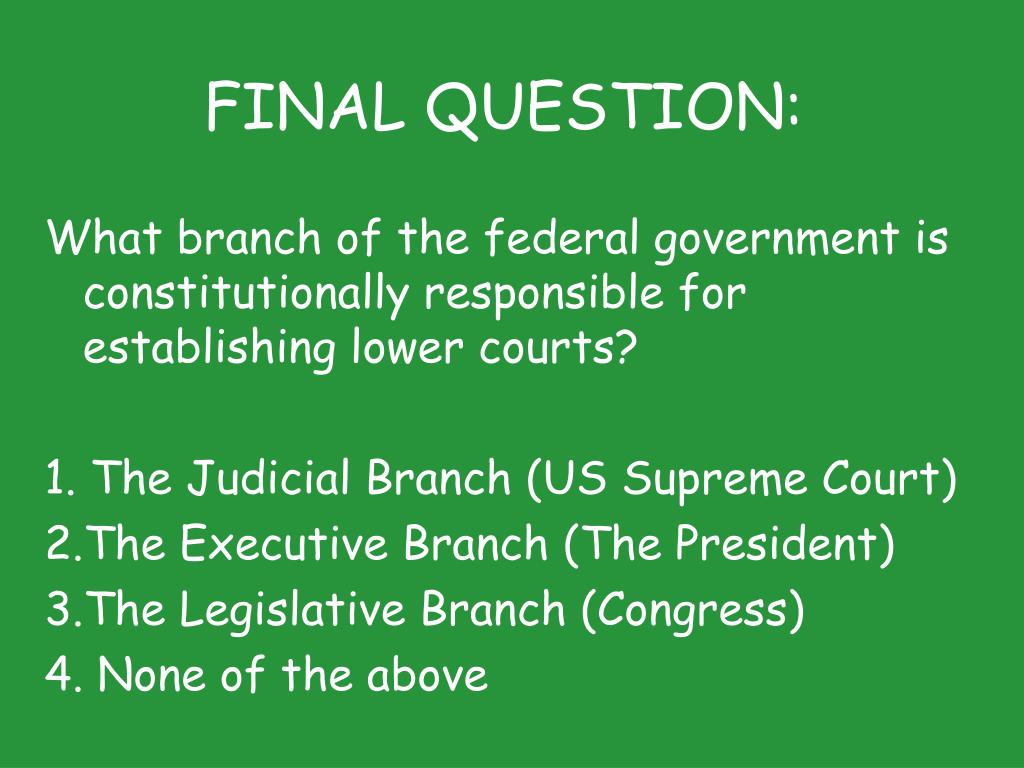 FINAL QUESTION:

What branch of the federal government is constitutionally responsible for establishing lower courts?

1. The Judicial Branch (US Supreme Court)
2.The Executive Branch (The President)
3.The Legislative Branch (Congress)
4. None of the above